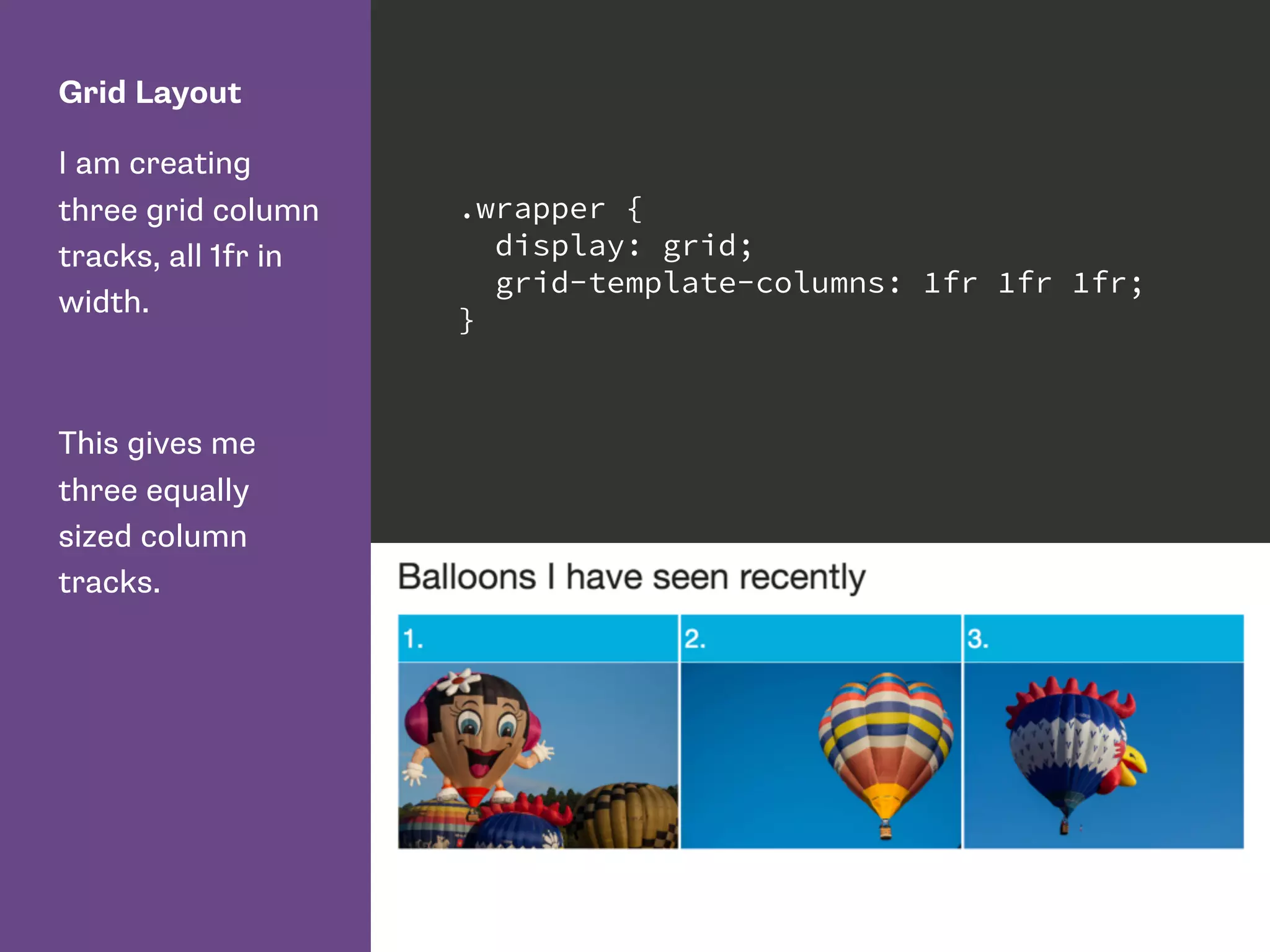 Grid Layout

I am creating three grid column tracks, all 1fr in width.

This gives me three equally sized column tracks.

.wrapper {
  display: grid;
  grid-template-columns: 1fr 1fr 1fr;
}

Balloons I have seen recently

1.

2.

3.